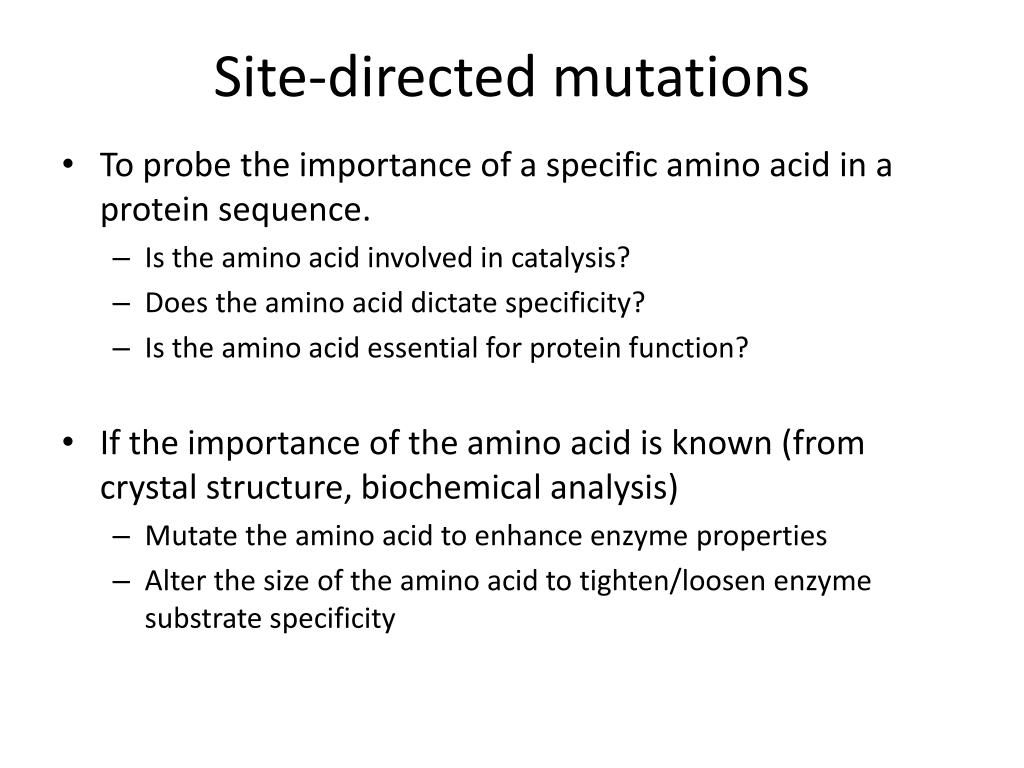 Site-directed mutations

• To probe the importance of a specific amino acid in a protein sequence.
– Is the amino acid involved in catalysis?
– Does the amino acid dictate specificity?
– Is the amino acid essential for protein function?

• If the importance of the amino acid is known (from crystal structure, biochemical analysis)
– Mutate the amino acid to enhance enzyme properties
– Alter the size of the amino acid to tighten/loosen enzyme substrate specificity